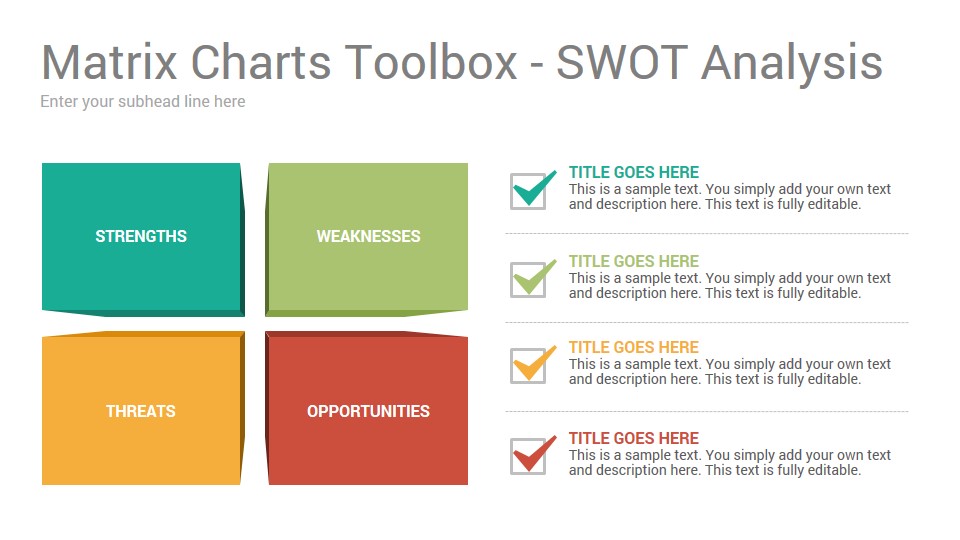 Matrix Charts Toolbox - SWOT Analysis
Enter your subhead line here

STRENGTHS

WEAKNESSES

THREATS

OPPORTUNITIES

TITLE GOES HERE
This is a sample text. You simply add your own text and description here. This text is fully editable.

TITLE GOES HERE
This is a sample text. You simply add your own text and description here. This text is fully editable.

TITLE GOES HERE
This is a sample text. You simply add your own text and description here. This text is fully editable.

TITLE GOES HERE
This is a sample text. You simply add your own text and description here. This text is fully editable.